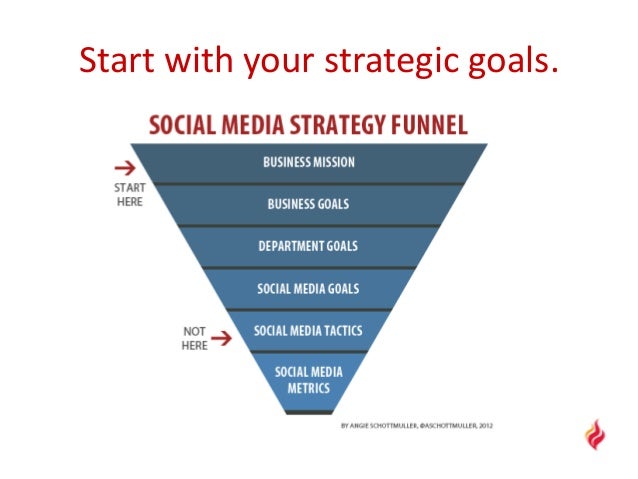 Start with your strategic goals.

SOCIAL MEDIA STRATEGY FUNNEL

START HERE

BUSINESS MISSION

BUSINESS GOALS

DEPARTMENT GOALS

SOCIAL MEDIA GOALS

NOT HERE

SOCIAL MEDIA TACTICS

SOCIAL MEDIA METRICS

BY ANGIE SCHOTTMULLER, @ASCHOTTMULLER, 2012